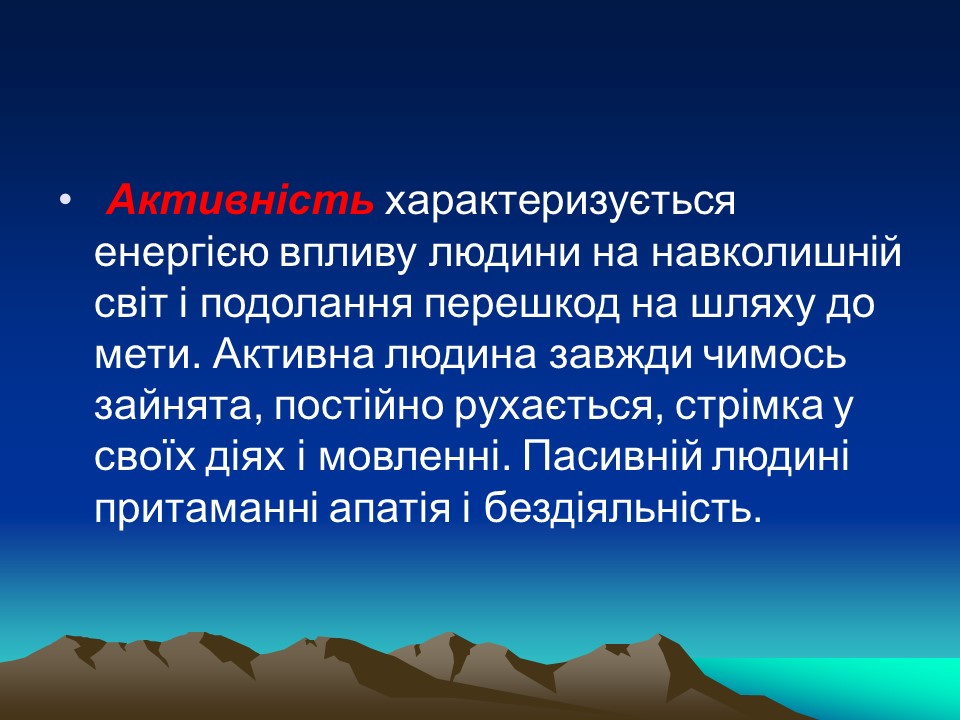 • Активність характеризується енергією впливу людини на навколишній світ і подолання перешкод на шляху до мети. Активна людина завжди чимось зайнята, постійно рухається, стрімка у своїх діях і мовленні. Пасивній людині притаманні апатія і бездіяльність.